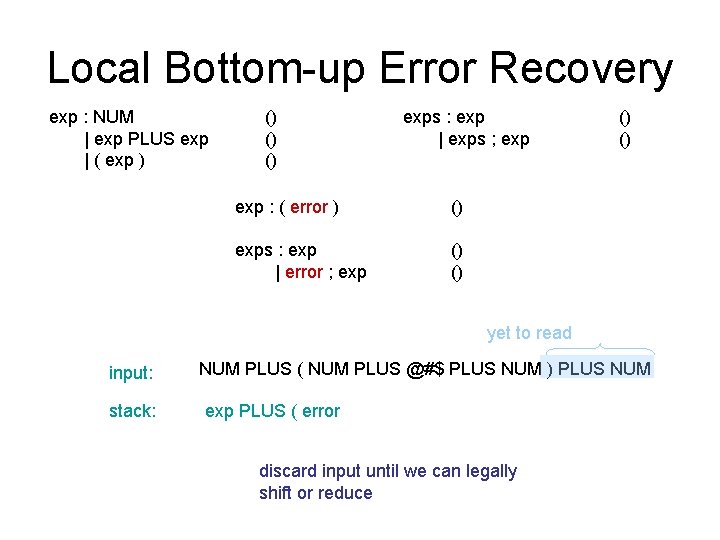 Local Bottom-up Error Recovery

exp : NUM ()
| exp PLUS exp ()
| ( exp ) ()

exps : exp ()
| exps ; exp ()

exp : ( error ) ()

exps : exp ()
| error ; exp ()

yet to read

input: NUM PLUS ( NUM PLUS @#$ PLUS NUM ) PLUS NUM

stack: exp PLUS ( error

discard input until we can legally shift or reduce